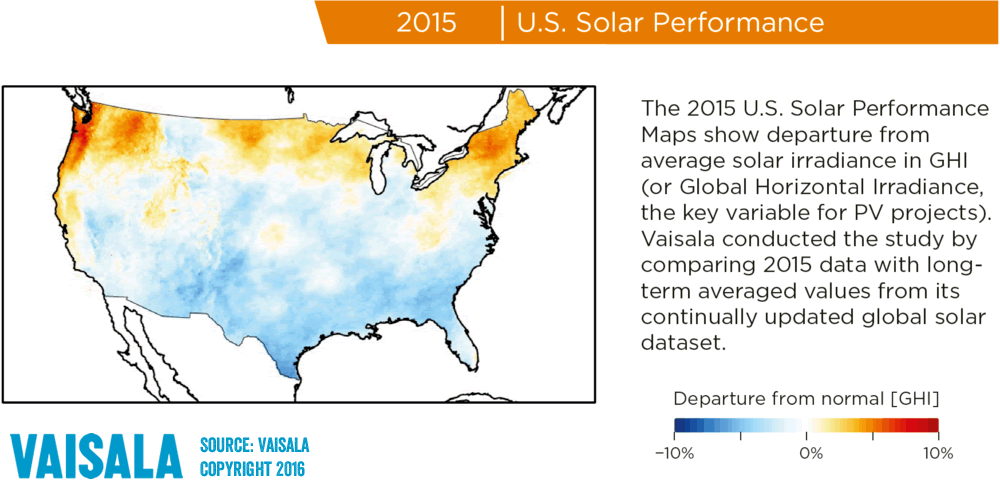 2015 | U.S. Solar Performance

The 2015 U.S. Solar Performance Maps show departure from average solar irradiance in GHI (or Global Horizontal Irradiance, the key variable for PV projects). Vaisala conducted the study by comparing 2015 data with long-term averaged values from its continually updated global solar dataset.

Departure from normal [GHI]

−10%

0%

10%

VAISALA

SOURCE: VAISALA
COPYRIGHT 2016